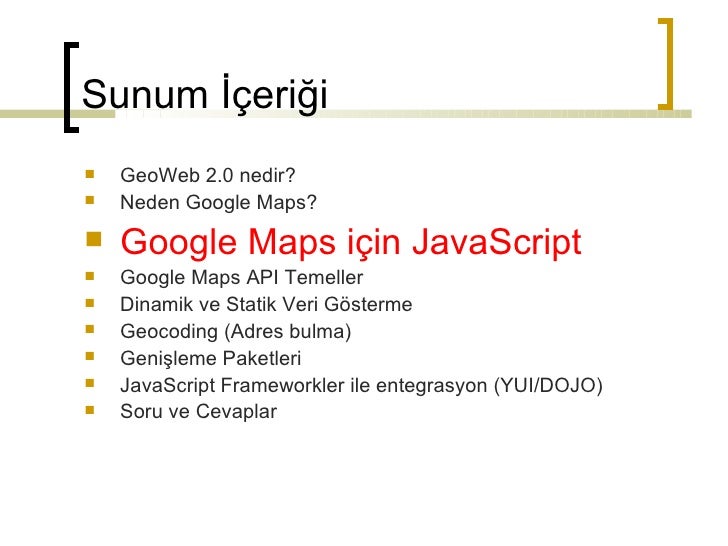 Sunum İçeriği

- GeoWeb 2.0 nedir?
- Neden Google Maps?
- Google Maps için JavaScript
- Google Maps API Temeller
- Dinamik ve Statik Veri Gösterme
- Geocoding (Adres bulma)
- Genişleme Paketleri
- JavaScript Frameworkler ile entegrasyon (YUI/DOJO)
- Soru ve Cevaplar